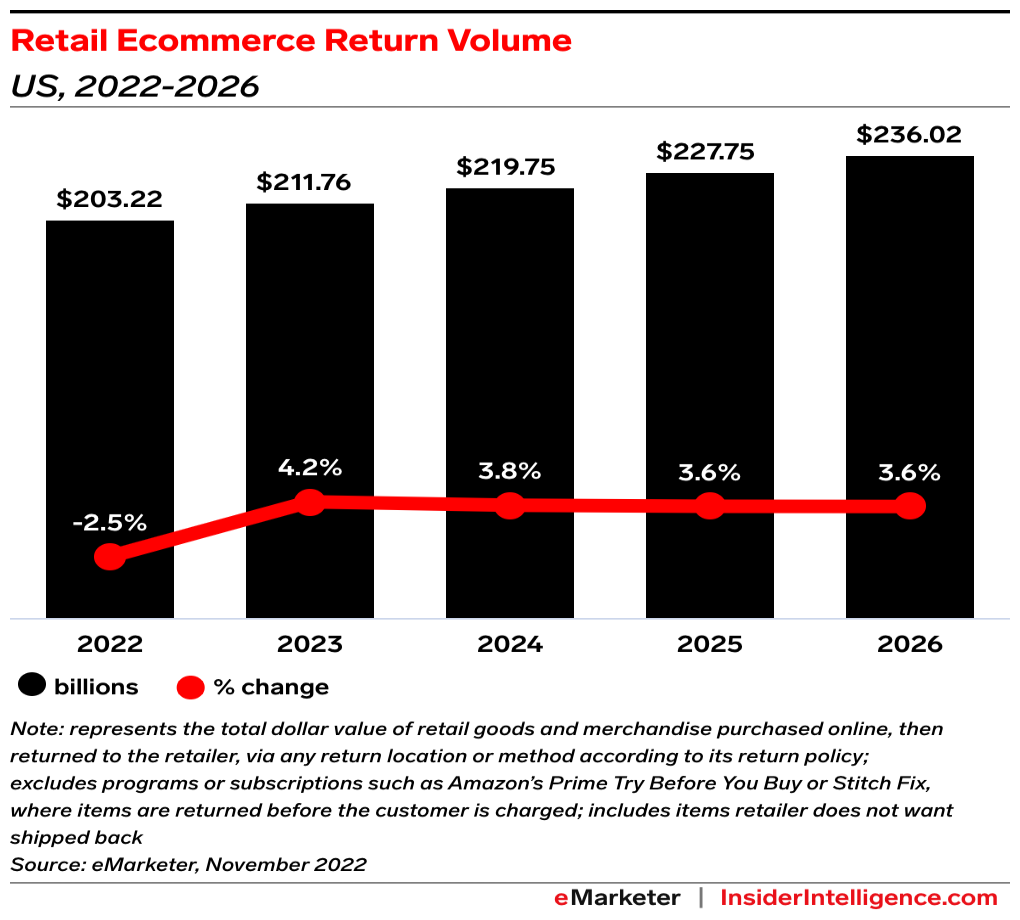 Retail Ecommerce Return Volume
US, 2022-2026

$203.22
$211.76
$219.75
$227.75
$236.02

-2.5%
4.2%
3.8%
3.6%
3.6%

2022
2023
2024
2025
2026

billions
% change

Note: represents the total dollar value of retail goods and merchandise purchased online, then returned to the retailer, via any return location or method according to its return policy; excludes programs or subscriptions such as Amazon's Prime Try Before You Buy or Stitch Fix, where items are returned before the customer is charged; includes items retailer does not want shipped back
Source: eMarketer, November 2022

eMarketer | InsiderIntelligence.com